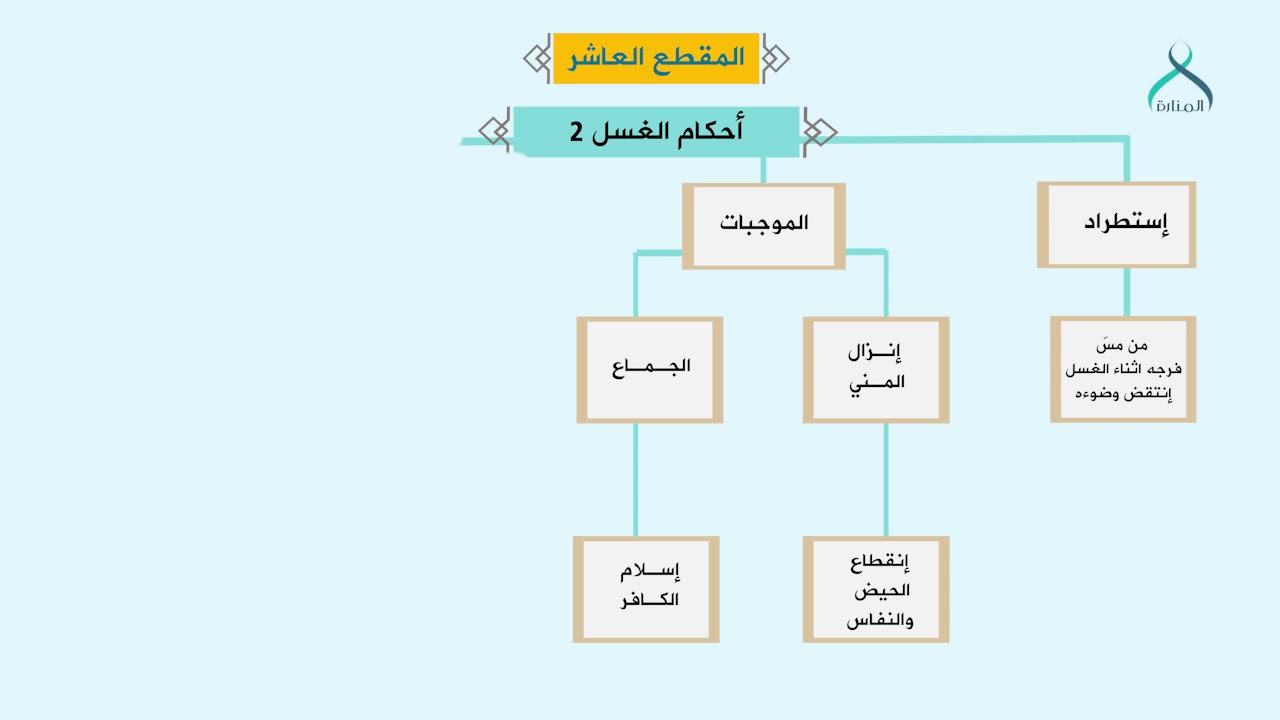 المنارة

المقطع العاشر

أحكام الغسل 2

إستطراد

من مسّ فرجه اثناء الغسل إنتقض وضوءه

الموجبات

إنـــزال المـــني

الجـــمـــاع

إنقطاع الحيض والنفاس

إســـلام الكـــافر